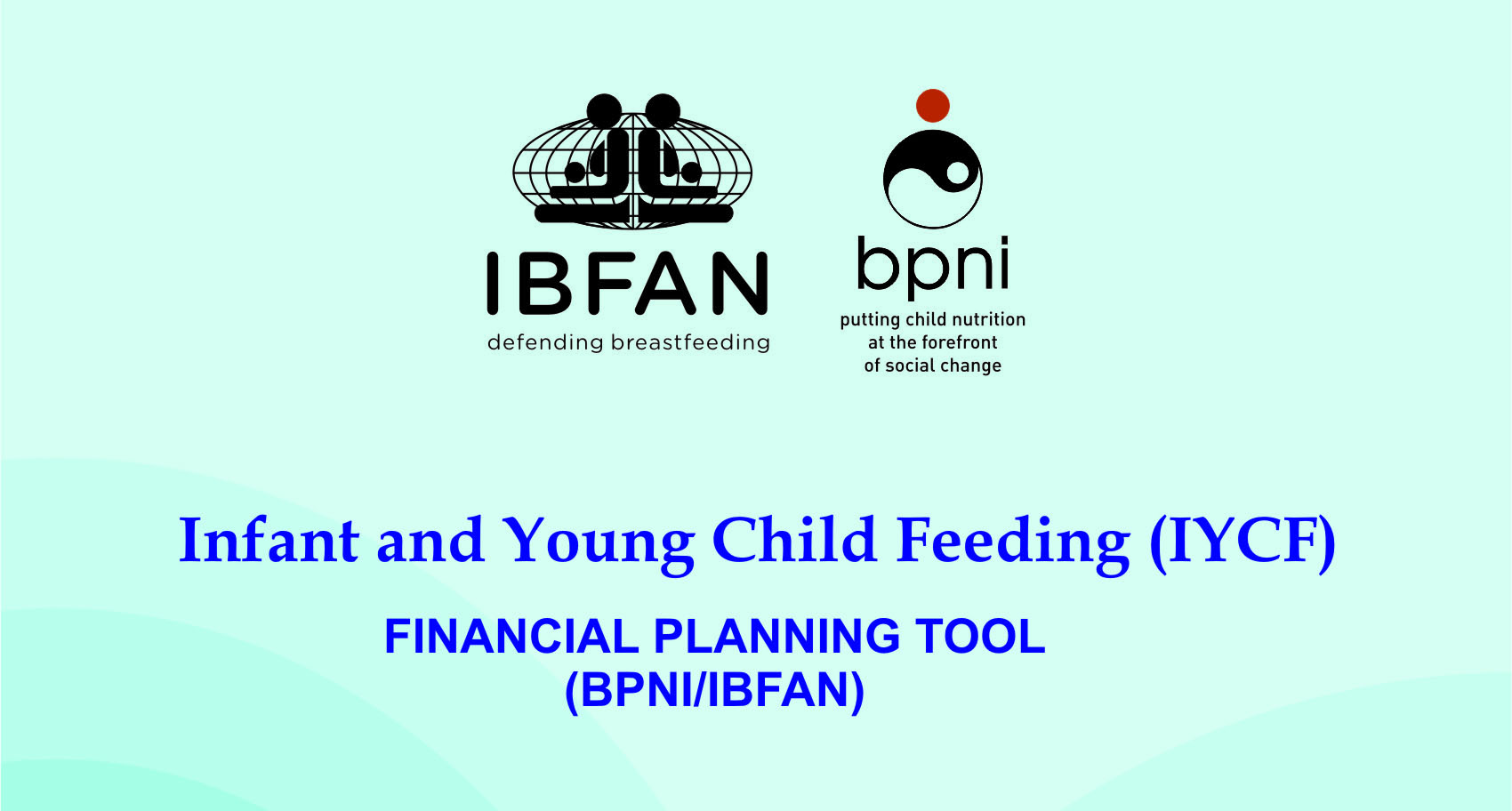 IBFAN
defending breastfeeding

bpni
putting child nutrition at the forefront of social change

Infant and Young Child Feeding (IYCF)

FINANCIAL PLANNING TOOL
(BPNI/IBFAN)